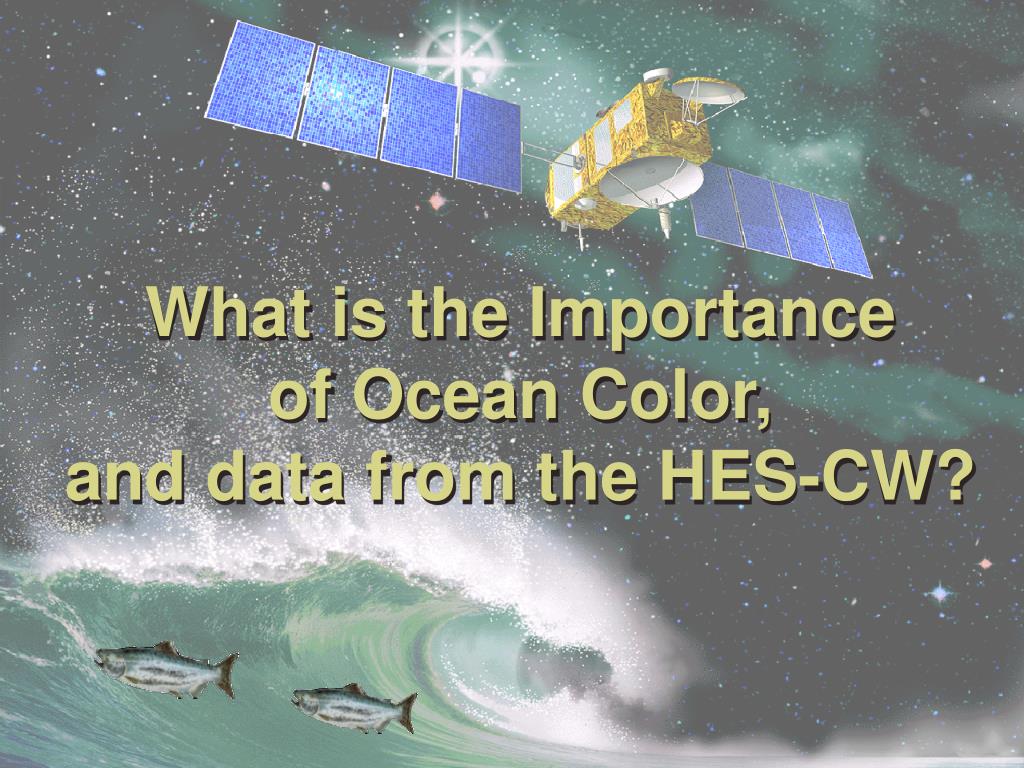 What is the Importance of Ocean Color, and data from the HES-CW?